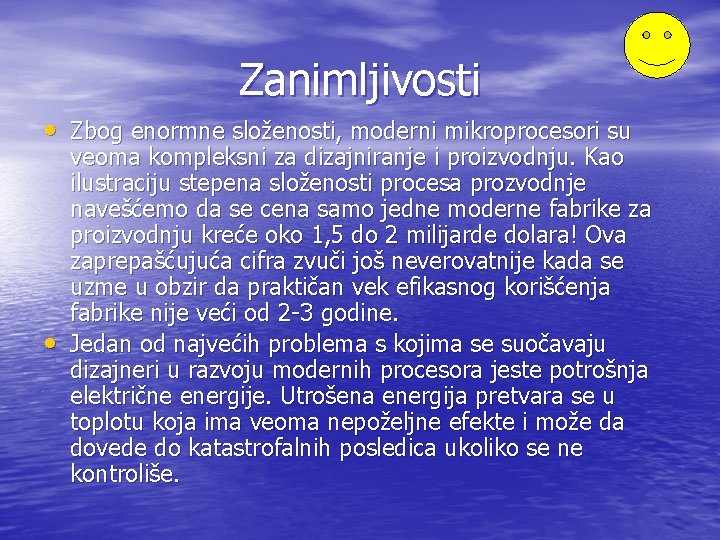 Zanimljivosti

• Zbog enormne složenosti, moderni mikroprocesori su veoma kompleksni za dizajniranje i proizvodnju. Kao ilustraciju stepena složenosti procesa prozvodnje navešćemo da se cena samo jedne moderne fabrike za proizvodnju kreće oko 1,5 do 2 milijarde dolara! Ova zaprepašćujuća cifra zvuči još neverovatnije kada se uzme u obzir da praktičan vek efikasnog korišćenja fabrike nije veći od 2-3 godine.

• Jedan od najvećih problema s kojima se suočavaju dizajneri u razvoju modernih procesora jeste potrošnja električne energije. Utrošena energija pretvara se u toplotu koja ima veoma nepoželjne efekte i može da dovede do katastrofalnih posledica ukoliko se ne kontroliše.